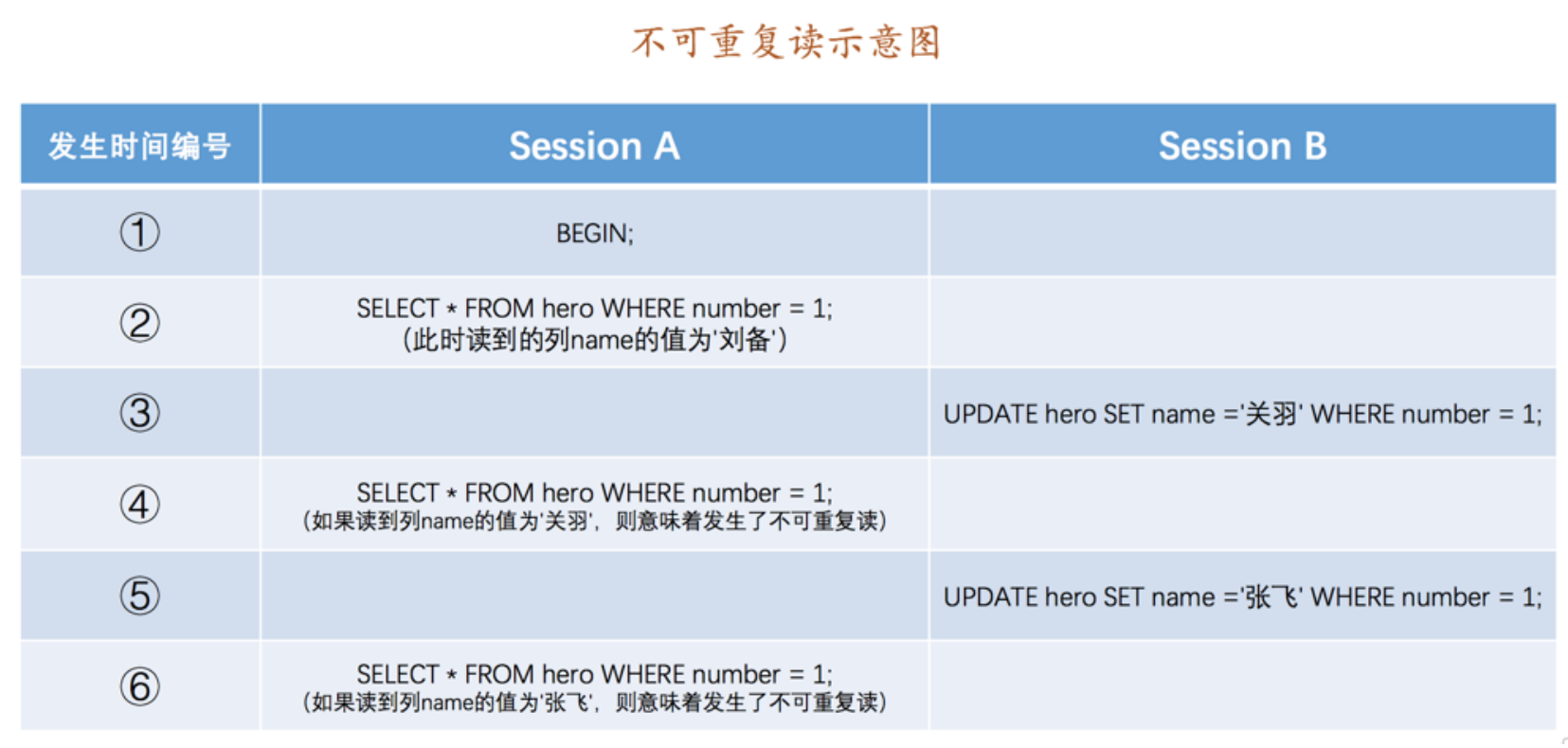 不可重复读示意图

| 发生时间编号 | Session A | Session B |
|---|---|---|
| ① | BEGIN; | |
| ② | SELECT * FROM hero WHERE number = 1; (此时读到的列name的值为'刘备') | |
| ③ | | UPDATE hero SET name ='关羽' WHERE number = 1; |
| ④ | SELECT * FROM hero WHERE number = 1; (如果读到列name的值为'关羽'，则意味着发生了不可重复读) | |
| ⑤ | | UPDATE hero SET name ='张飞' WHERE number = 1; |
| ⑥ | SELECT * FROM hero WHERE number = 1; (如果读到列name的值为'张飞'，则意味着发生了不可重复读) | |